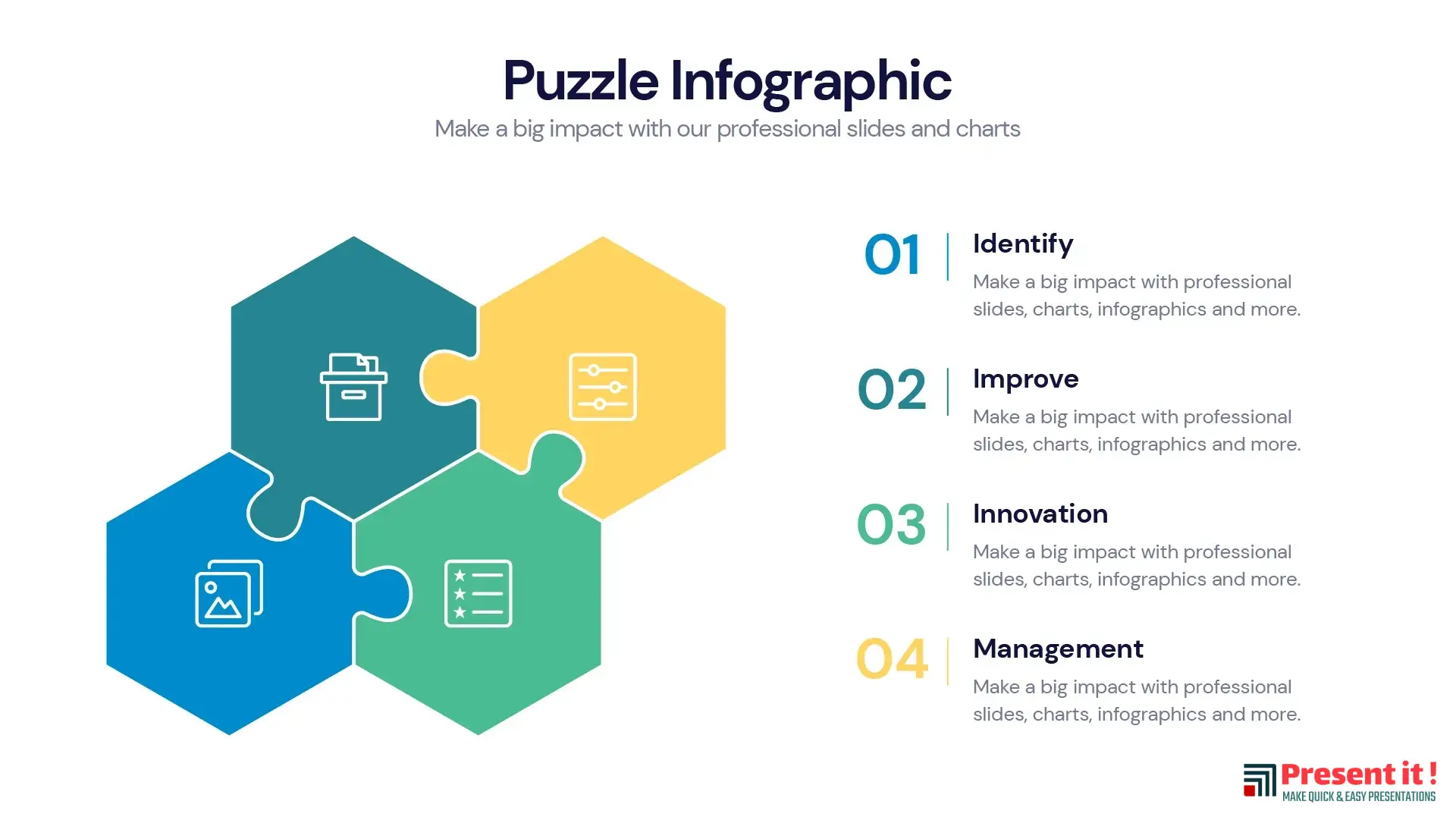 Puzzle Infographic

Make a big impact with our professional slides and charts

01 Identify

Make a big impact with professional slides, charts, infographics and more.

02 Improve

Make a big impact with professional slides, charts, infographics and more.

03 Innovation

Make a big impact with professional slides, charts, infographics and more.

04 Management

Make a big impact with professional slides, charts, infographics and more.

Present it !

MAKE QUICK & EASY PRESENTATIONS